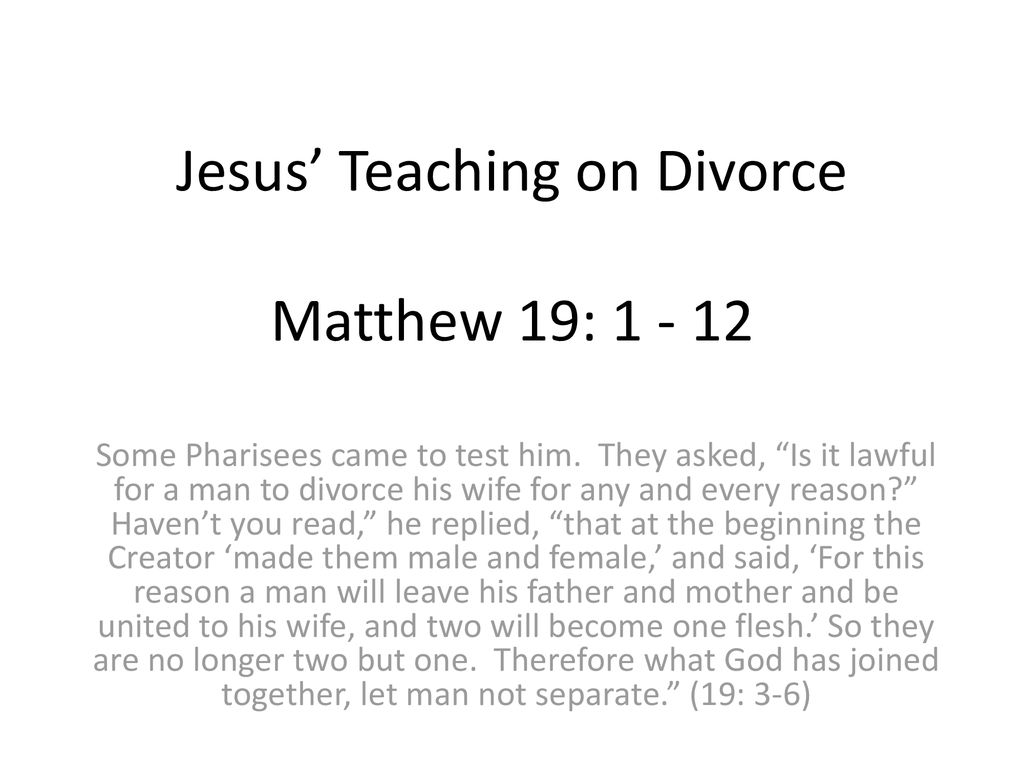 Jesus’ Teaching on Divorce

Matthew 19: 1 - 12

Some Pharisees came to test him. They asked, “Is it lawful for a man to divorce his wife for any and every reason?” Haven’t you read,” he replied, “that at the beginning the Creator ‘made them male and female,’ and said, ‘For this reason a man will leave his father and mother and be united to his wife, and two will become one flesh.’ So they are no longer two but one. Therefore what God has joined together, let man not separate.” (19: 3-6)